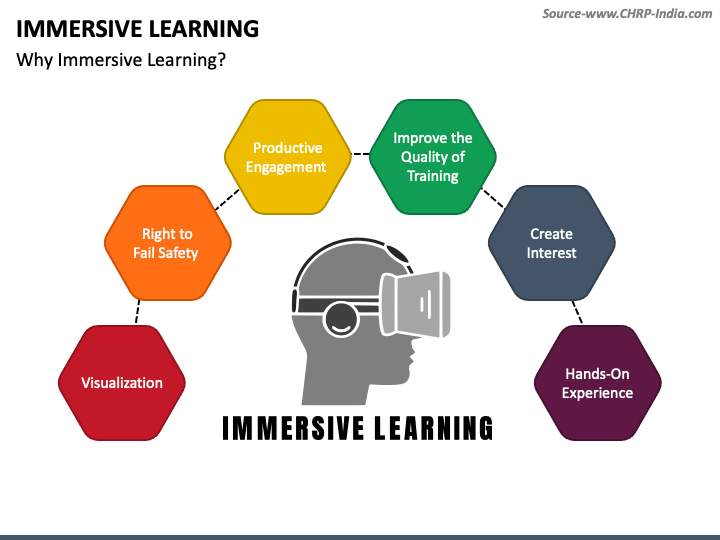 Source-www.CHRP-India.com

IMMERSIVE LEARNING

Why Immersive Learning?

Visualization

Right to Fail Safety

Productive Engagement

Improve the Quality of Training

Create Interest

Hands-On Experience

IMMERSIVE LEARNING